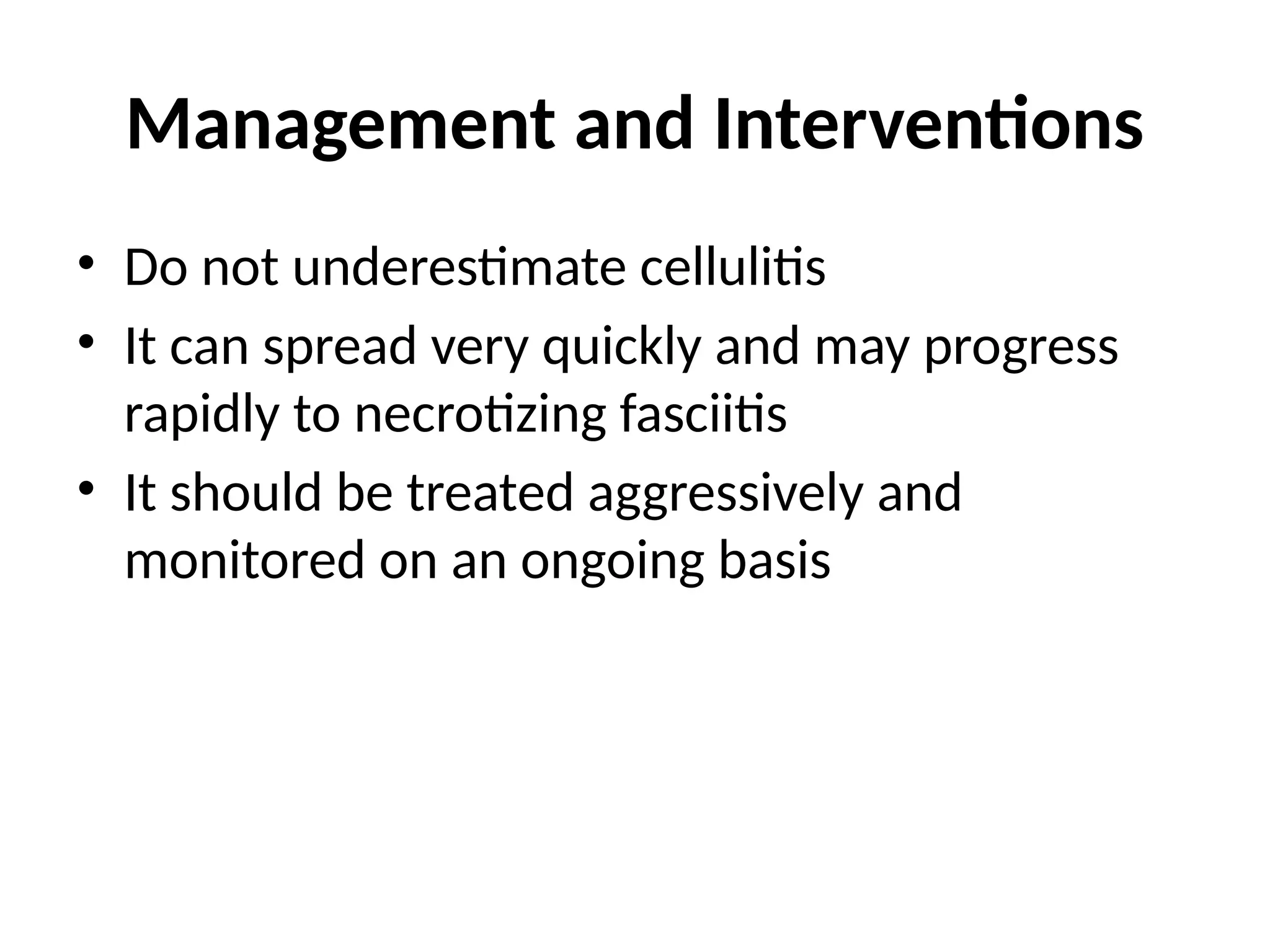 Management and Interventions

• Do not underestimate cellulitis
• It can spread very quickly and may progress rapidly to necrotizing fasciitis
• It should be treated aggressively and monitored on an ongoing basis